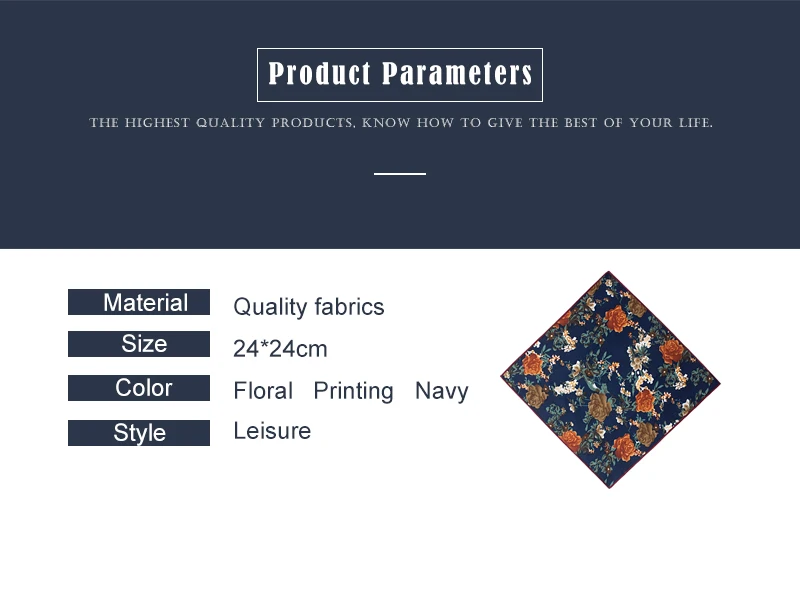 Product Parameters

THE HIGHEST QUALITY PRODUCTS, KNOW HOW TO GIVE THE BEST OF YOUR LIFE.

| Material | Quality fabrics |
|---|---|
| Size | 24*24cm |
| Color | Floral Printing Navy |
| Style | Leisure |